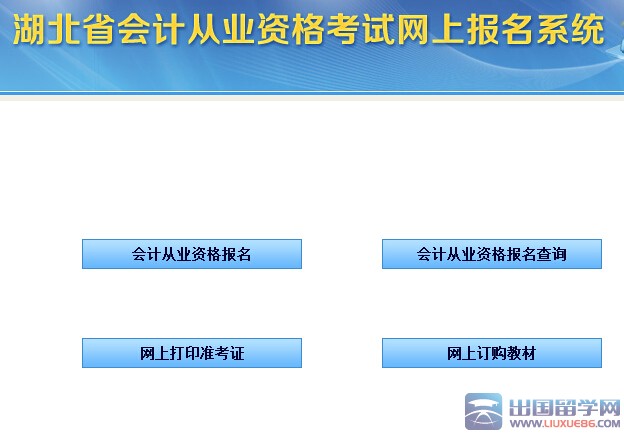 湖北省会计从业资格考试网上报名系统

会计从业资格报名

会计从业资格报名查询

网上打印准考证

网上订购教材

出国留学网
WWW.LIUXUE86.COM